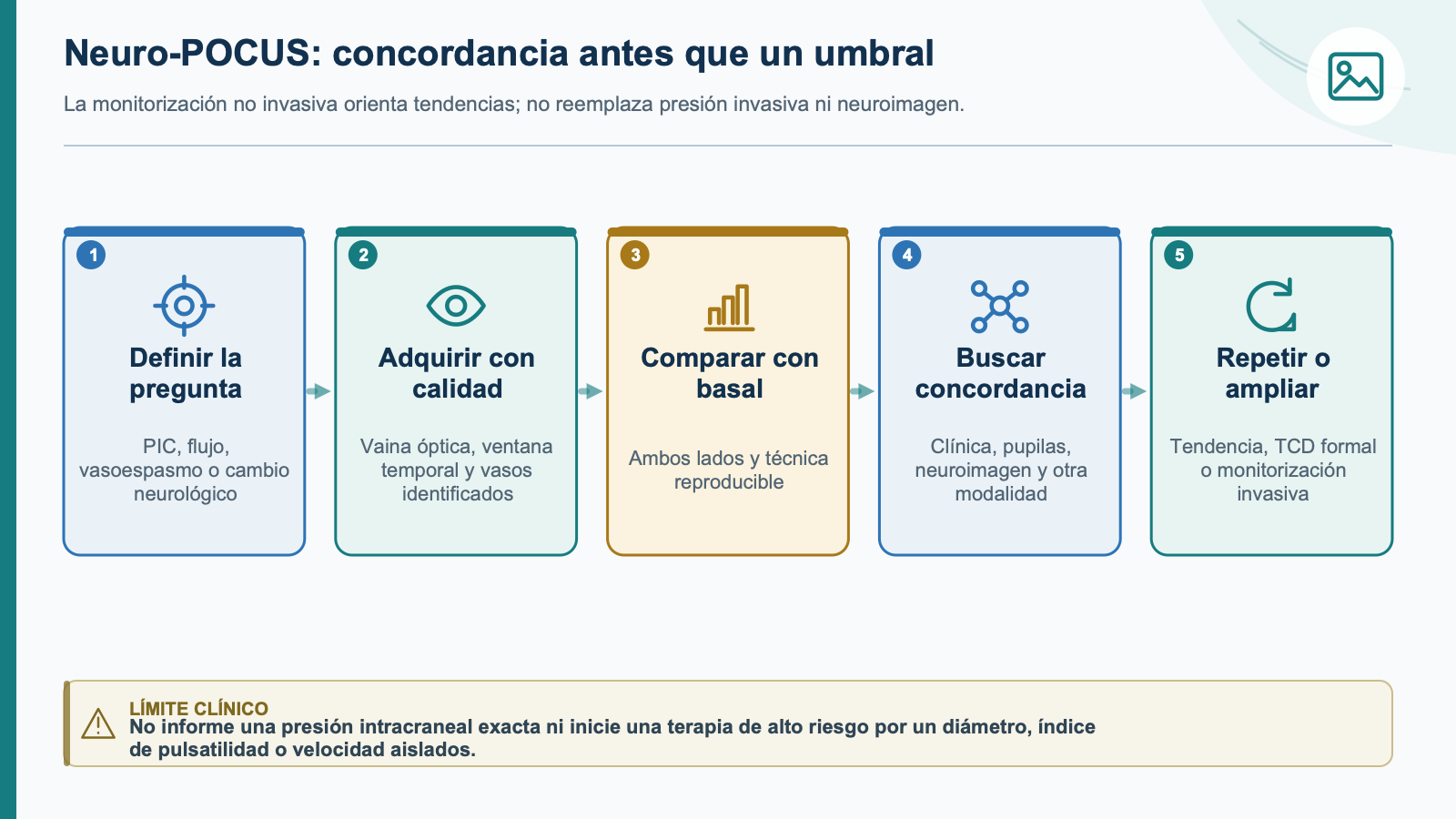 Neuro-POCUS: concordancia antes que un umbral

La monitorización no invasiva orienta tendencias; no reemplaza presión invasiva ni neuroimagen.

1
Definir la pregunta
PIC, flujo, vasoespasmo o cambio neurológico

2
Adquirir con calidad
Vaina óptica, ventana temporal y vasos identificados

3
Comparar con basal
Ambos lados y técnica reproducible

4
Buscar concordancia
Clínica, pupilas, neuroimagen y otra modalidad

5
Repetir o ampliar
Tendencia, TCD formal o monitorización invasiva

LÍMITE CLÍNICO
No informe una presión intracraneal exacta ni inicie una terapia de alto riesgo por un diámetro, índice de pulsatilidad o velocidad aislados.